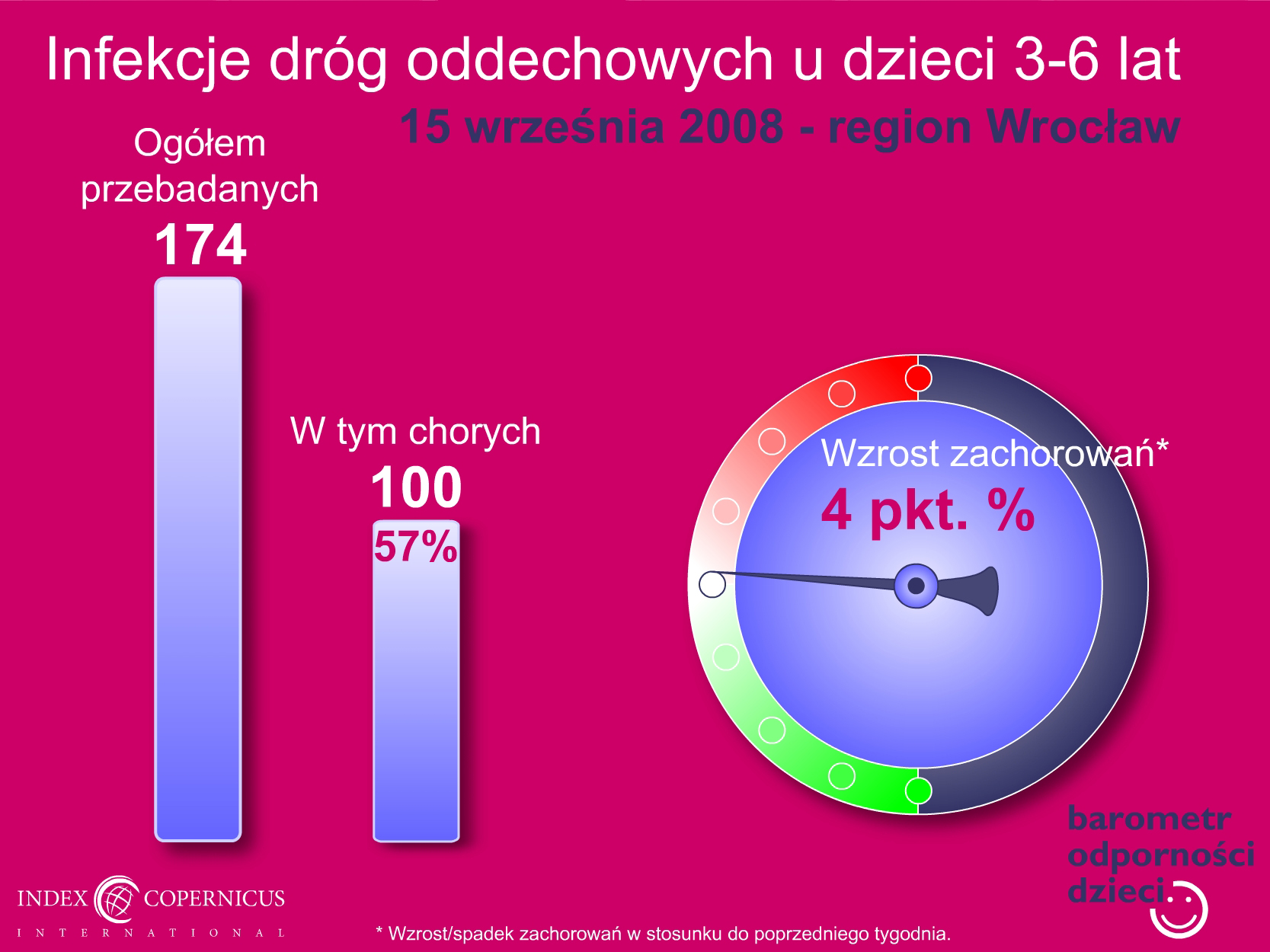 Infekcje dróg oddechowych u dzieci 3-6 lat

15 września 2008 - region Wrocław

Ogółem przebadanych

174

W tym chorych

100

57%

Wzrost zachorowań*

4 pkt. %

barometr odporności dzieci

INDEX COPERNICUS
INTERNATIONAL

* Wzrost/spadek zachorowań w stosunku do poprzedniego tygodnia.